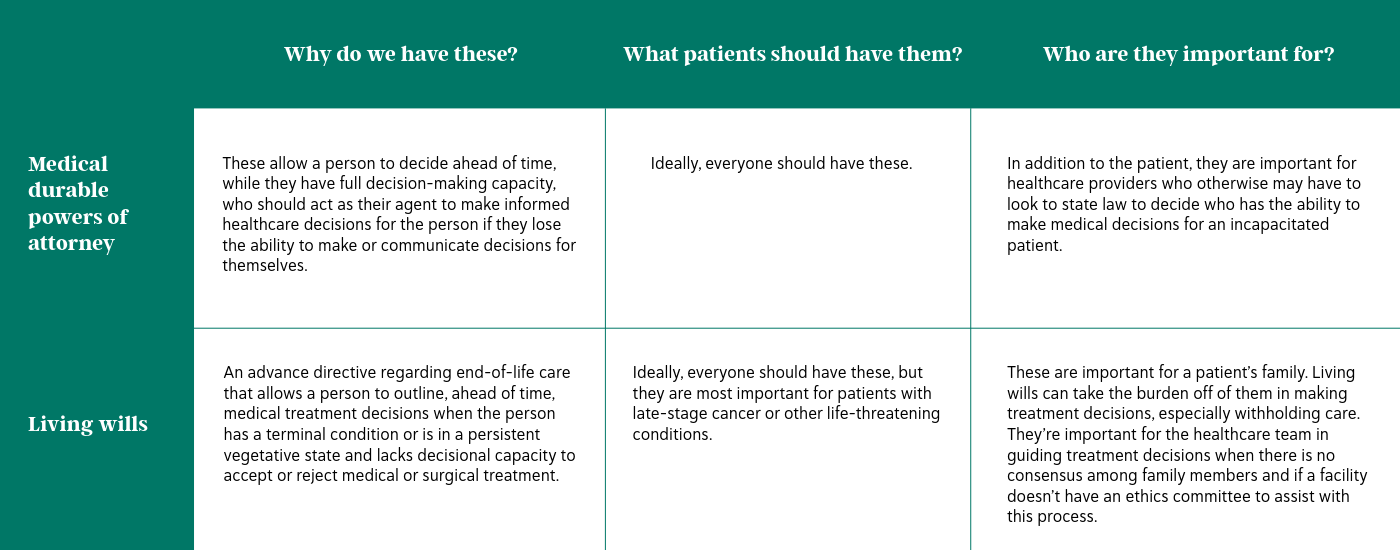 |  | Why do we have these? | What patients should have them? | Who are they important for? |
|---|---|---|---|
| Medical durable powers of attorney | These allow a person to decide ahead of time, while they have full decision-making capacity, who should act as their agent to make informed healthcare decisions for the person if they lose the ability to make or communicate decisions for themselves. | Ideally, everyone should have these. | In addition to the patient, they are important for healthcare providers who otherwise may have to look to state law to decide who has the ability to make medical decisions for an incapacitated patient. |
| Living wills | An advance directive regarding end-of-life care that allows a person to outline, ahead of time, medical treatment decisions when the person has a terminal condition or is in a persistent vegetative state and lacks decisional capacity to accept or reject medical or surgical treatment. | Ideally, everyone should have these, but they are most important for patients with late-stage cancer or other life-threatening conditions. | These are important for a patient's family. Living wills can take the burden off of them in making treatment decisions, especially withholding care. They're important for the healthcare team in guiding treatment decisions when there is no consensus among family members and if a facility doesn't have an ethics committee to assist with this process. |